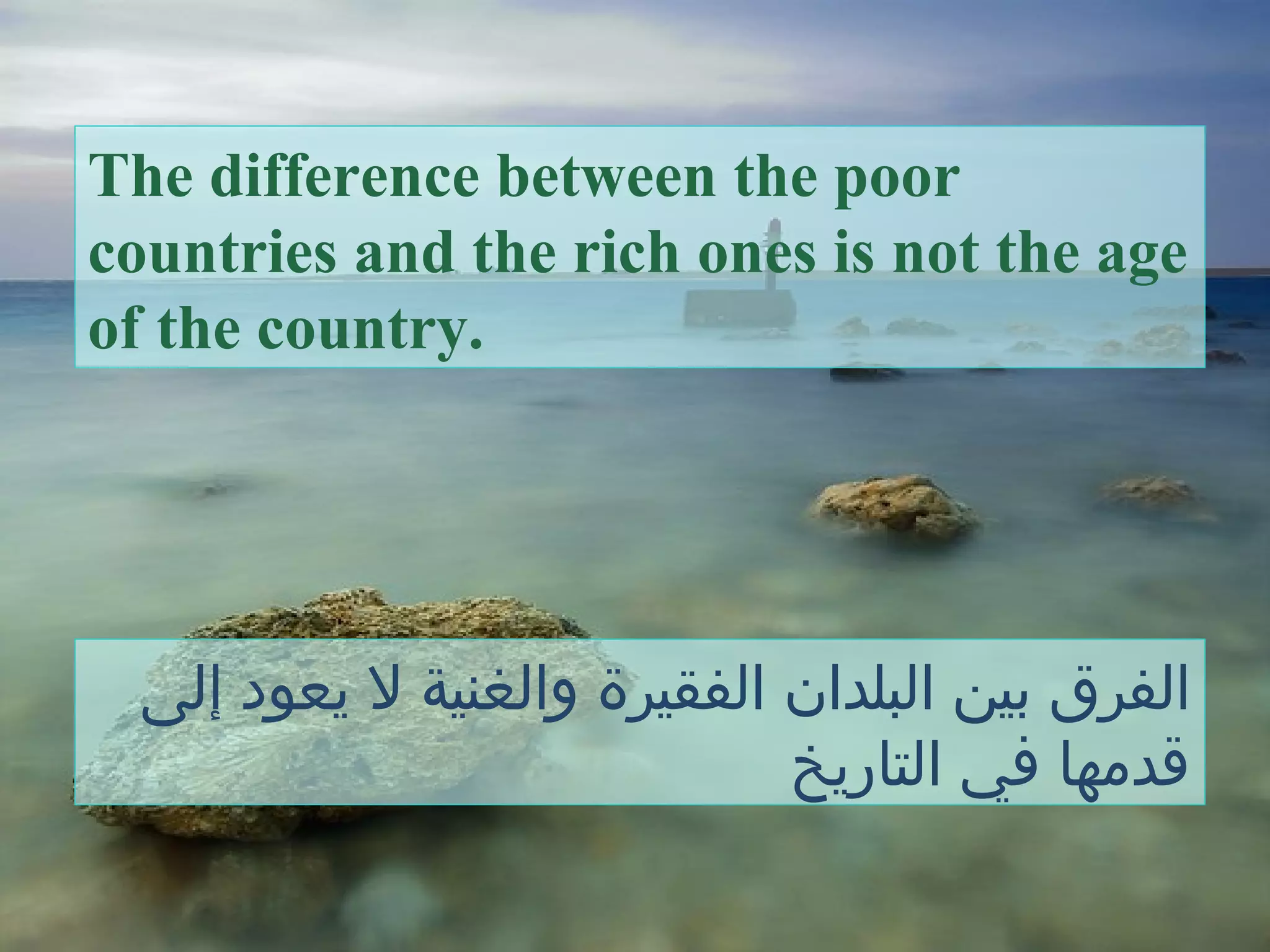 The difference between the poor countries and the rich ones is not the age of the country.

الفرق بين البلدان الفقيرة والغنية لا يعود إلى قدمها في التاريخ